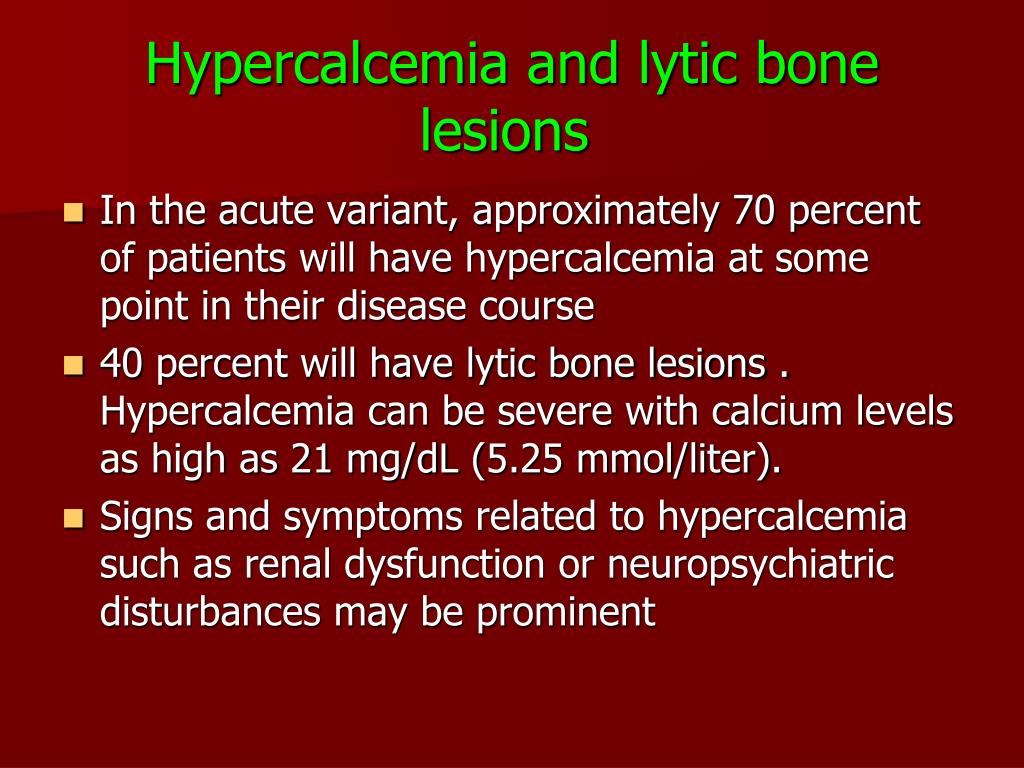 Hypercalcemia and lytic bone lesions

- In the acute variant, approximately 70 percent of patients will have hypercalcemia at some point in their disease course
- 40 percent will have lytic bone lesions . Hypercalcemia can be severe with calcium levels as high as 21 mg/dL (5.25 mmol/liter).
- Signs and symptoms related to hypercalcemia such as renal dysfunction or neuropsychiatric disturbances may be prominent